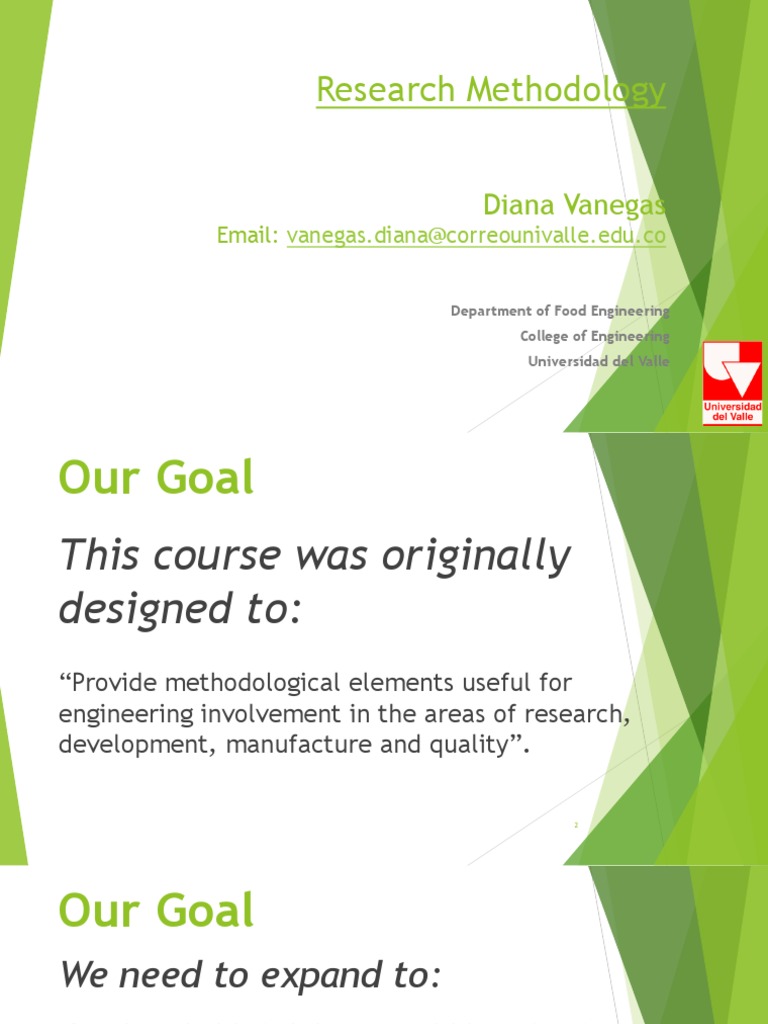 Research Methodology

Diana Vanegas
Email: vanegas.diana@correounivalle.edu.co

Department of Food Engineering
College of Engineering
Universidad del Valle

Universidad del Valle

Our Goal

This course was originally designed to:

“Provide methodological elements useful for engineering involvement in the areas of research, development, manufacture and quality”.

2

Our Goal

We need to expand to: